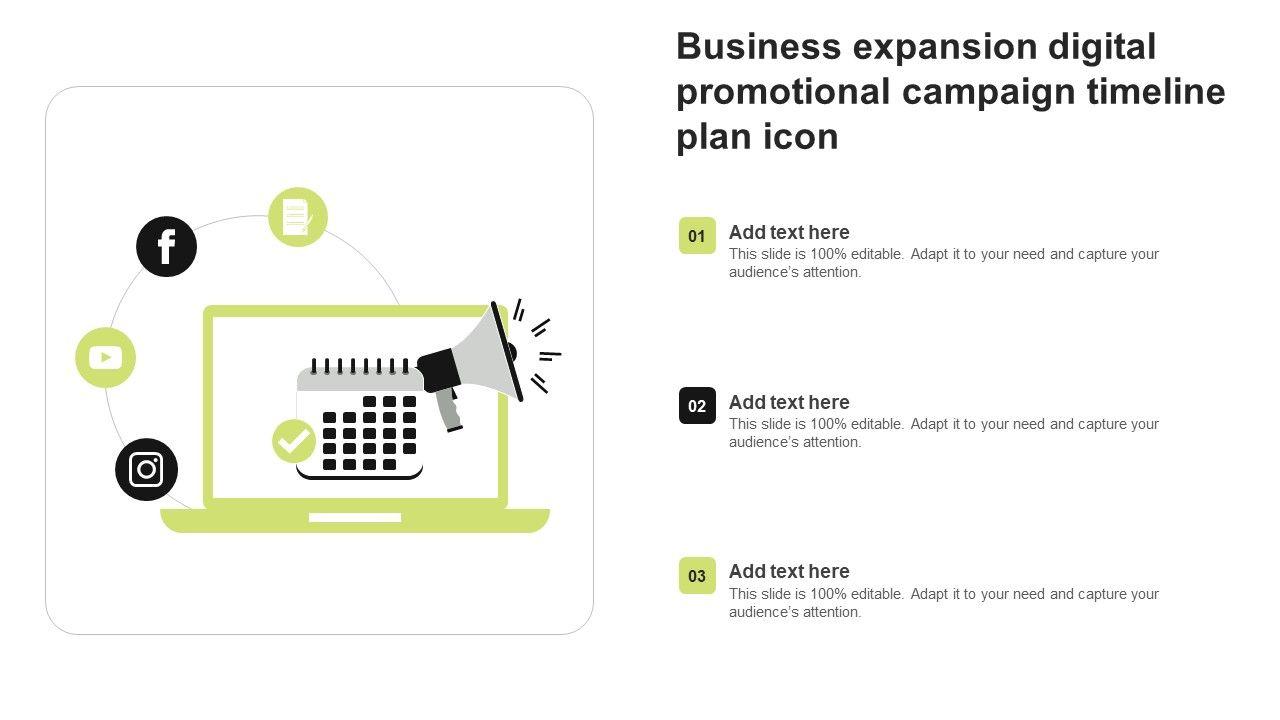 Business expansion digital promotional campaign timeline plan icon

01
Add text here
This slide is 100% editable. Adapt it to your need and capture your audience's attention.

02
Add text here
This slide is 100% editable. Adapt it to your need and capture your audience's attention.

03
Add text here
This slide is 100% editable. Adapt it to your need and capture your audience's attention.